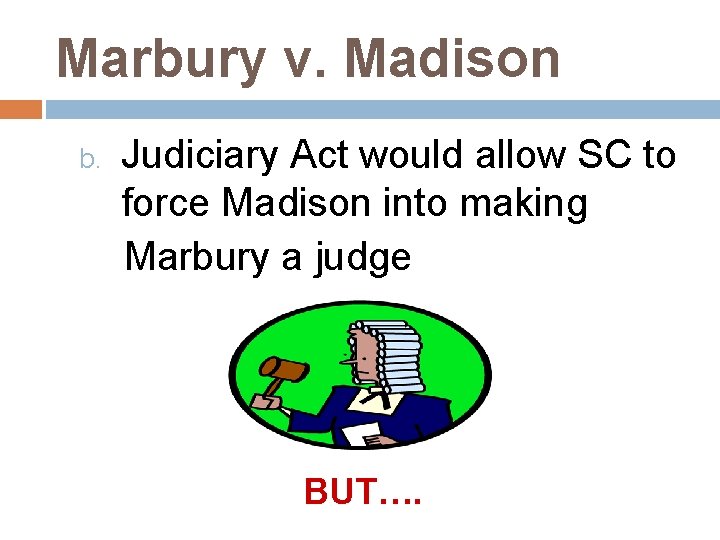 Marbury v. Madison

b. Judiciary Act would allow SC to force Madison into making Marbury a judge

BUT….